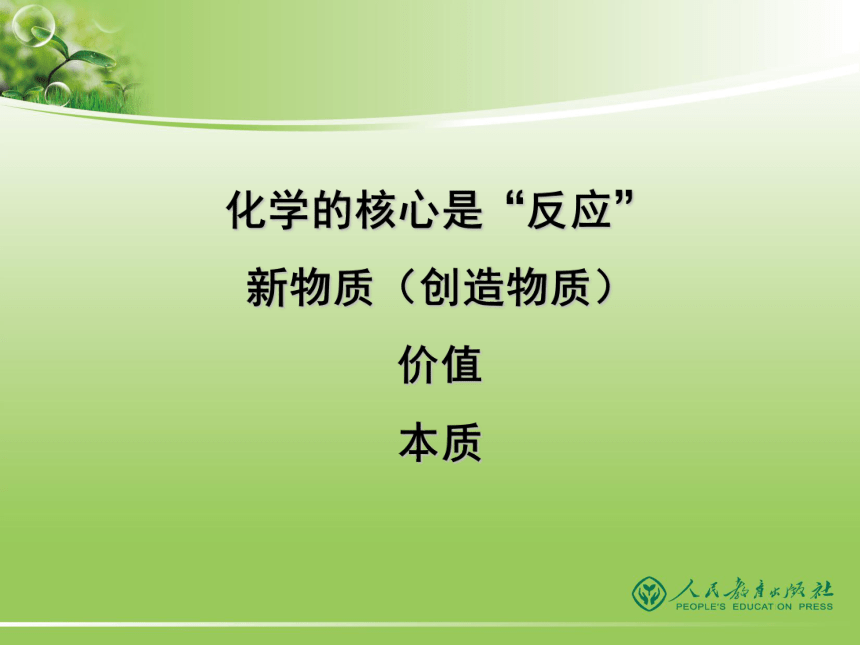 化学的核心是“反应”

新物质（创造物质）

价值

本质

人民教育出版社
PEOPLE'S EDUCATION PRESS